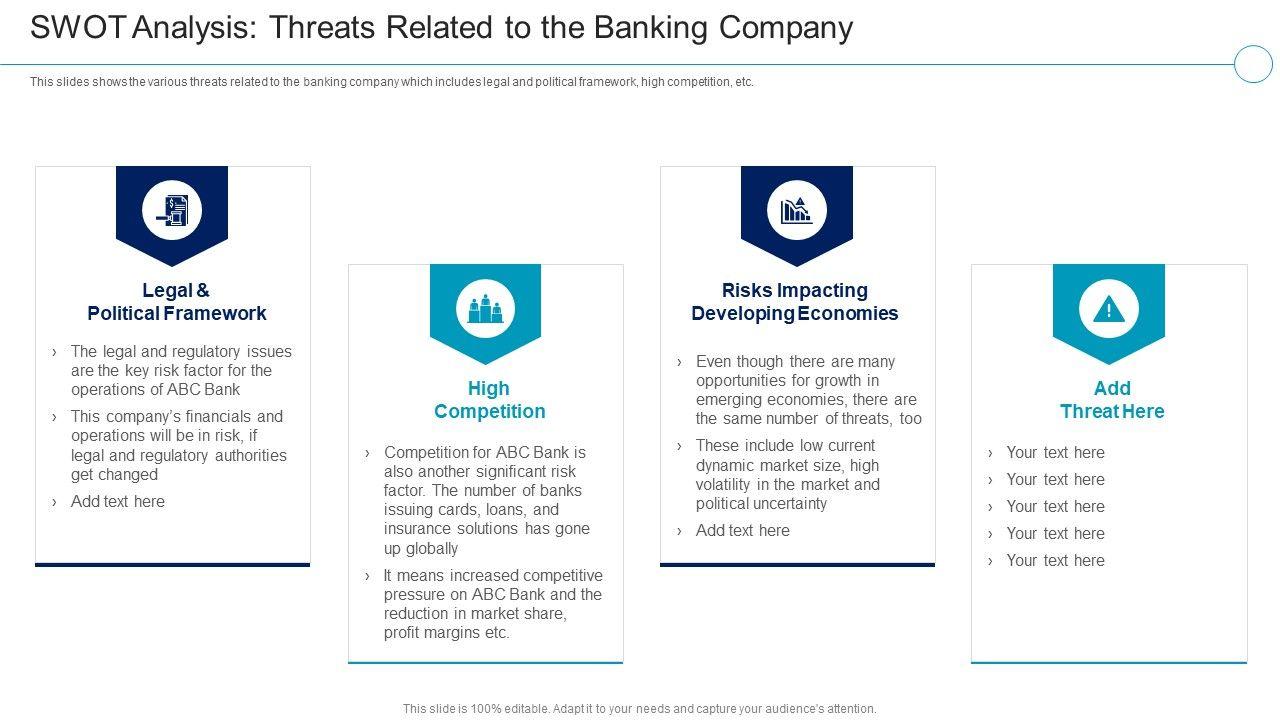 SWOT Analysis: Threats Related to the Banking Company

This slides shows the various threats related to the banking company which includes legal and political framework, high competition, etc.

Legal & Political Framework

› The legal and regulatory issues are the key risk factor for the operations of ABC Bank

› This company's financials and operations will be in risk, if legal and regulatory authorities get changed

› Add text here

High Competition

› Competition for ABC Bank is also another significant risk factor. The number of banks issuing cards, loans, and insurance solutions has gone up globally

› It means increased competitive pressure on ABC Bank and the reduction in market share, profit margins etc.

Risks Impacting Developing Economies

› Even though there are many opportunities for growth in emerging economies, there are the same number of threats, too

› These include low current dynamic market size, high volatility in the market and political uncertainty

› Add text here

Add Threat Here

› Your text here

› Your text here

› Your text here

› Your text here

› Your text here

This slide is 100% editable. Adapt it to your needs and capture your audience's attention.